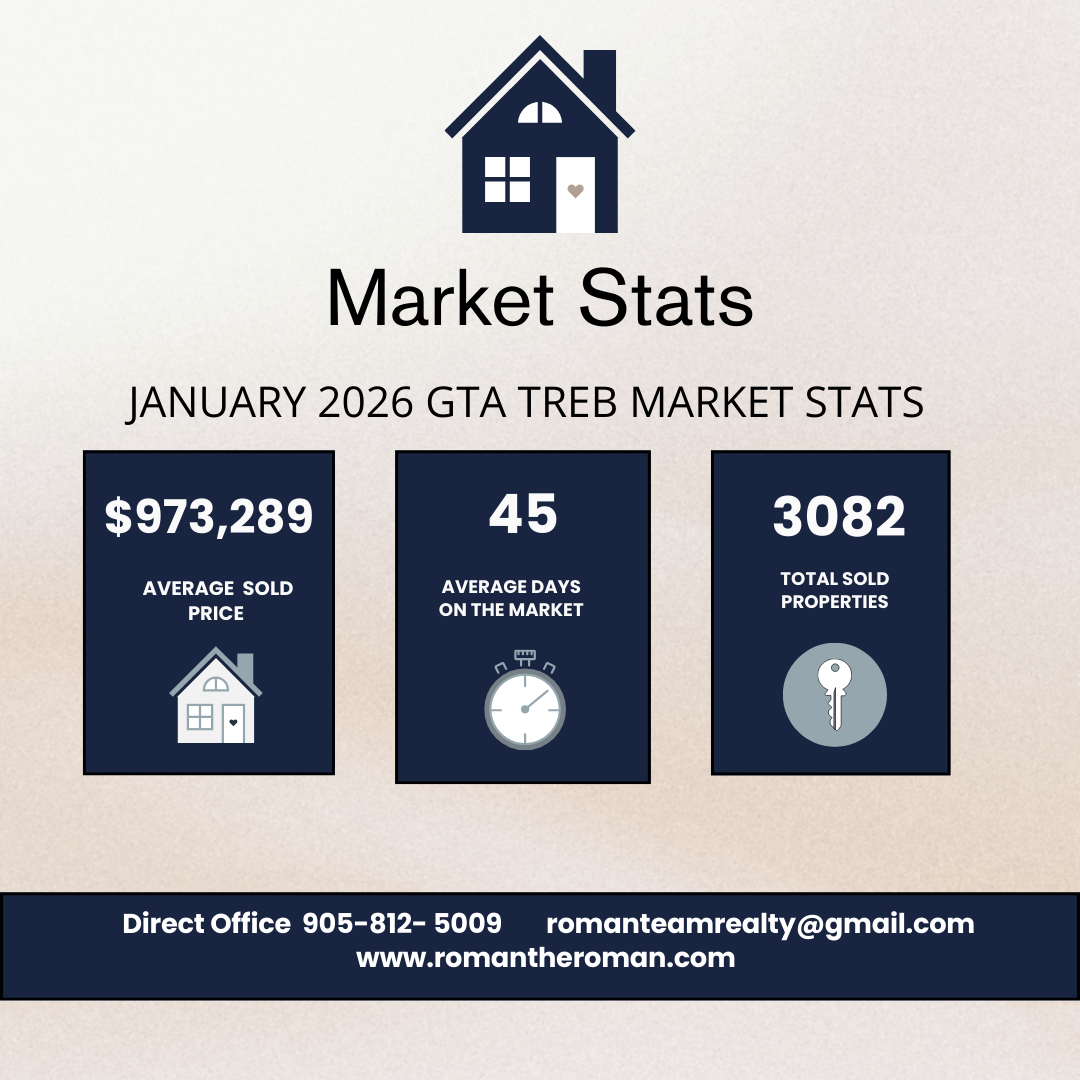 Market Stats

JANUARY 2026 GTA TREB MARKET STATS

$973,289

AVERAGE SOLD PRICE

45

AVERAGE DAYS ON THE MARKET

3082

TOTAL SOLD PROPERTIES

Direct Office 905-812- 5009 romanteamrealty@gmail.com
www.romantheroman.com